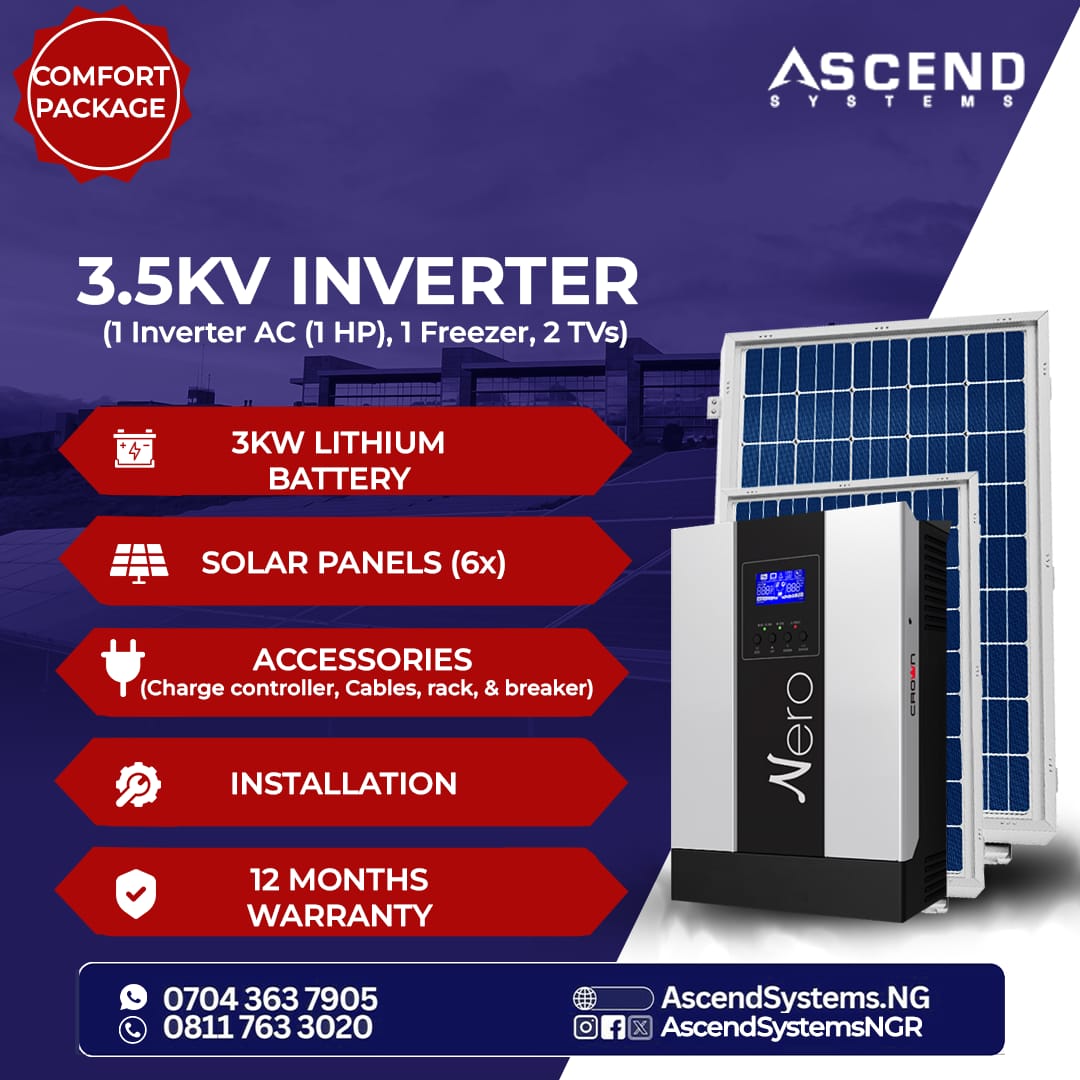 COMFORT PACKAGE

ASCEND
SYSTEMS

3.5KV INVERTER
(1 Inverter AC (1 HP), 1 Freezer, 2 TVs)

3KW LITHIUM BATTERY

SOLAR PANELS (6x)

ACCESSORIES
(Charge controller, Cables, rack, & breaker)

INSTALLATION

12 MONTHS WARRANTY

Nero
CROWN

0704 363 7905
0811 763 3020

AscendSystems.NG
AscendSystemsNGR